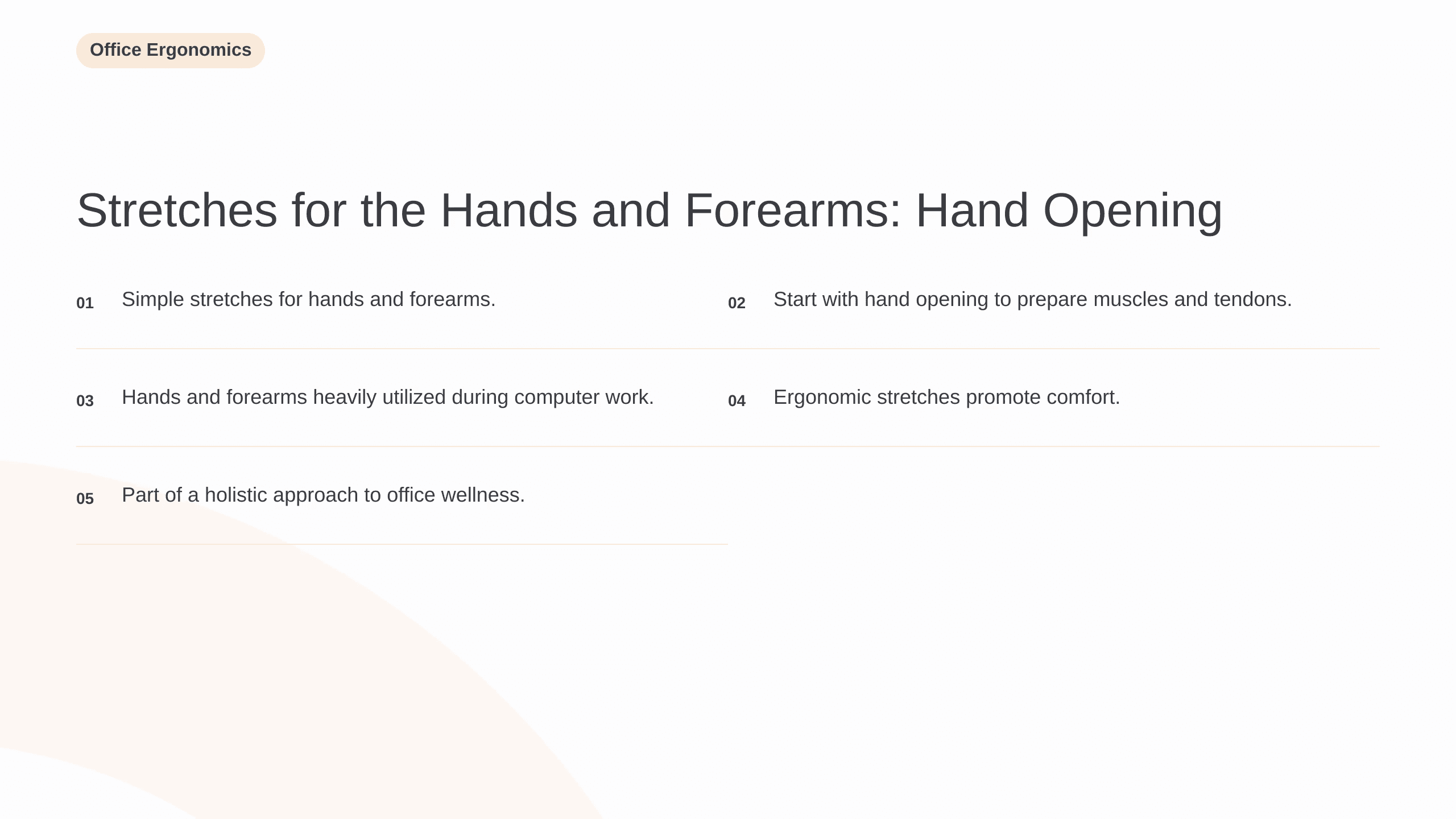 Office Ergonomics

Stretches for the Hands and Forearms: Hand Opening

01 Simple stretches for hands and forearms.

02 Start with hand opening to prepare muscles and tendons.

03 Hands and forearms heavily utilized during computer work.

04 Ergonomic stretches promote comfort.

05 Part of a holistic approach to office wellness.